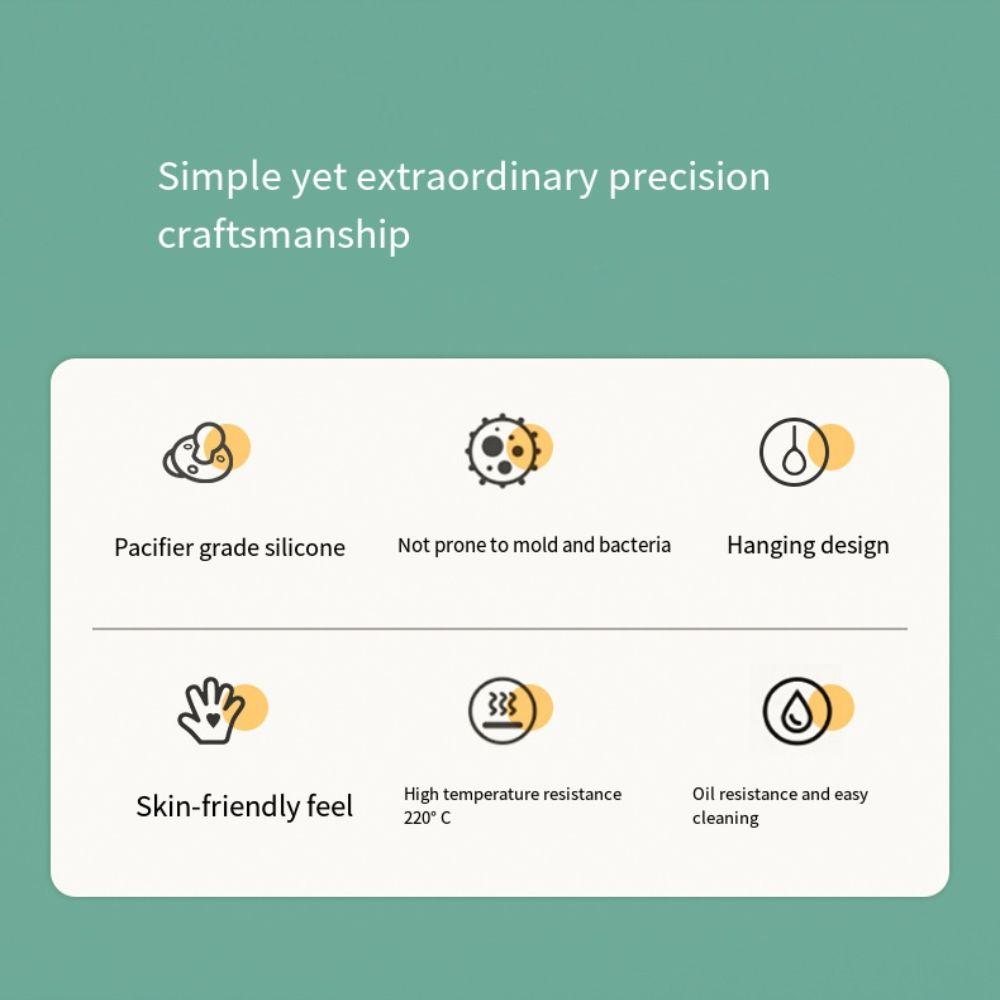 Simple yet extraordinary precision craftsmanship

Pacifier grade silicone

Not prone to mold and bacteria

Hanging design

Skin-friendly feel

High temperature resistance 220° C

Oil resistance and easy cleaning